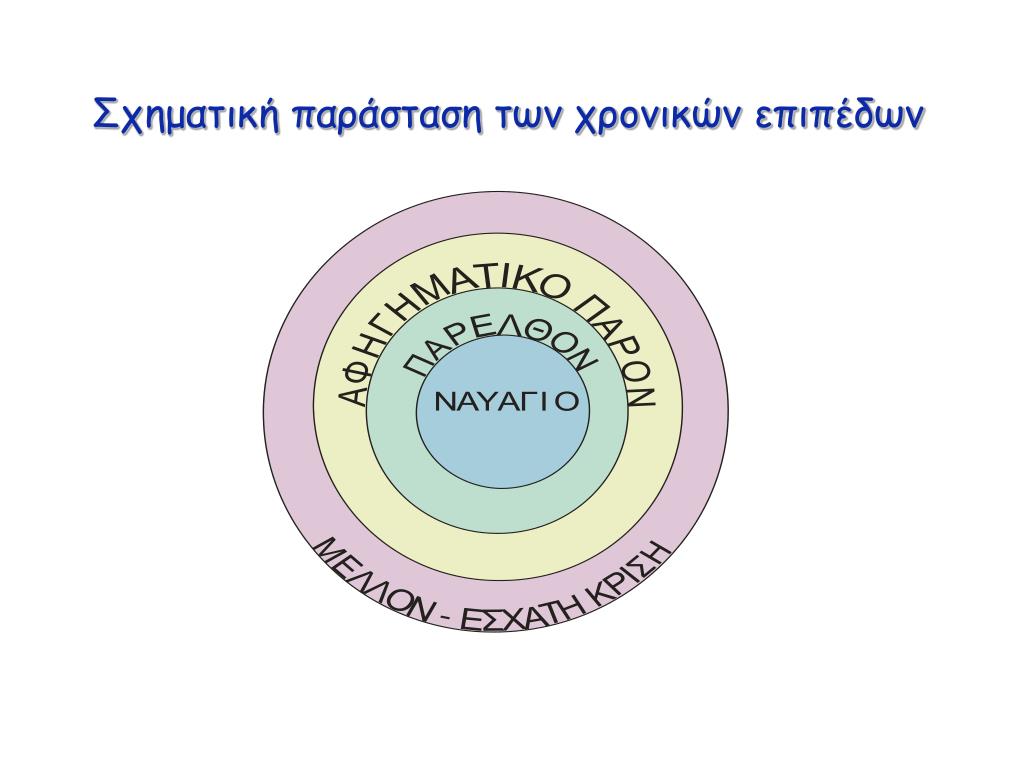 Σχηματική παράσταση των χρονικών επιπέδων

ΑΦΗΓΗΜΑΤΙΚΟ ΠΑΡΟΝ

ΠΑΡΕΛΘΟΝ

ΝΑΥΑΓΙΟ

ΜΕΛΛΟΝ - ΕΣΧΑΤΗ ΚΡΙΣΗ